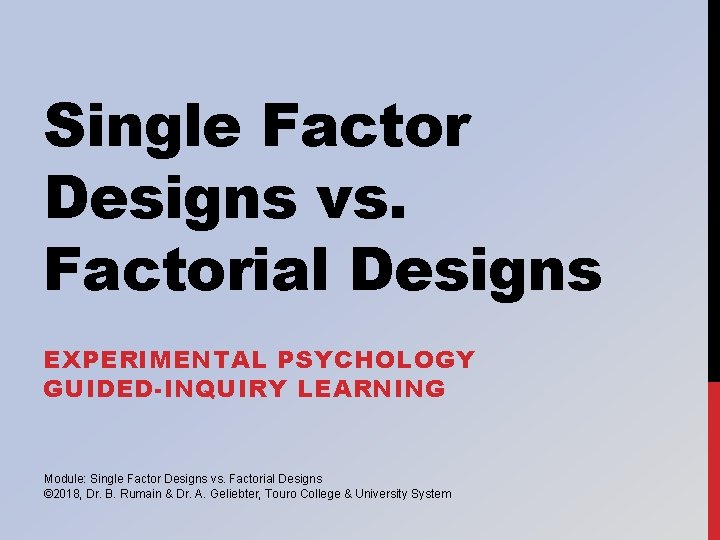 Single Factor Designs vs. Factorial Designs

EXPERIMENTAL PSYCHOLOGY
GUIDED-INQUIRY LEARNING

Module: Single Factor Designs vs. Factorial Designs
©2018, Dr. B. Rumain & Dr. A. Geliebter, Touro College & University System